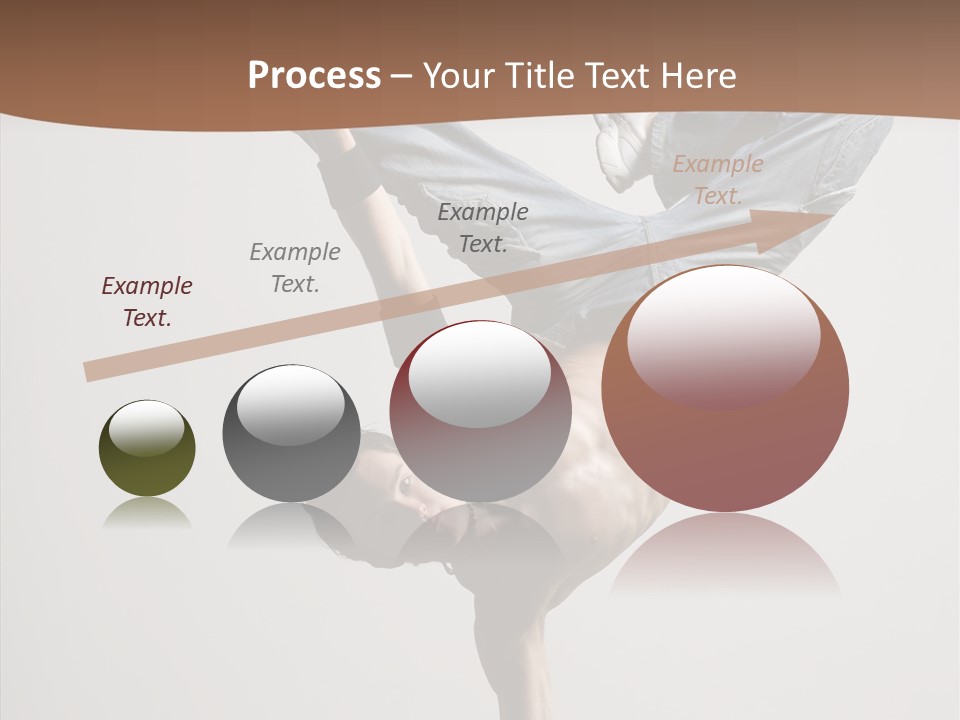 Process – Your Title Text Here

Example Text.

Example Text.

Example Text.

Example Text.